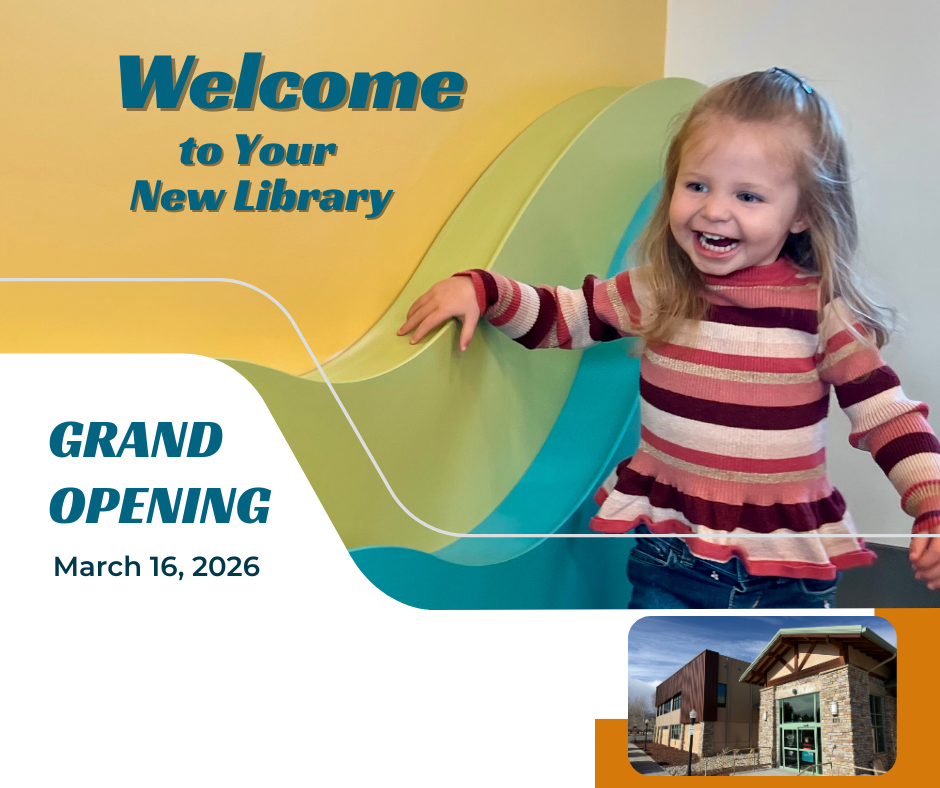 Welcome
to Your
New Library

GRAND
OPENING
March 16, 2026